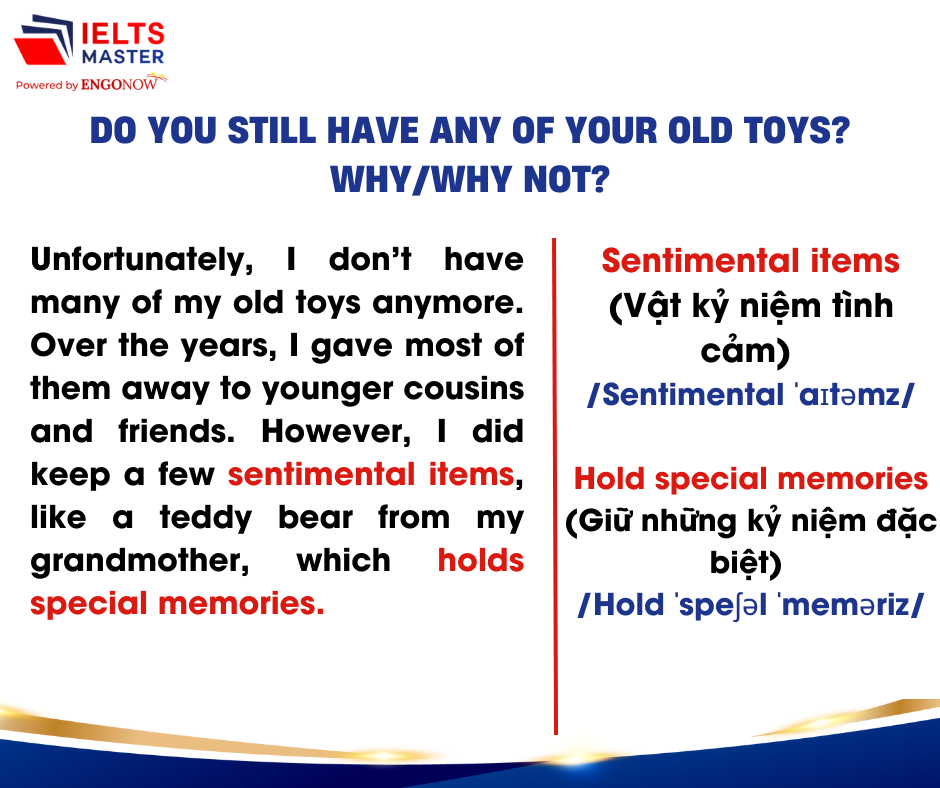 IELTS MASTER
Powered by ENGONOW

DO YOU STILL HAVE ANY OF YOUR OLD TOYS? WHY/WHY NOT?

Unfortunately, I don't have many of my old toys anymore. Over the years, I gave most of them away to younger cousins and friends. However, I did keep a few sentimental items, like a teddy bear from my grandmother, which holds special memories.

Sentimental items
(Vật kỷ niệm tình cảm)
/Sentimental ˈaɪtəmz/

Hold special memories
(Giữ những kỷ niệm đặc biệt)
/Hold ˈspeʃəl ˈmeməriz/